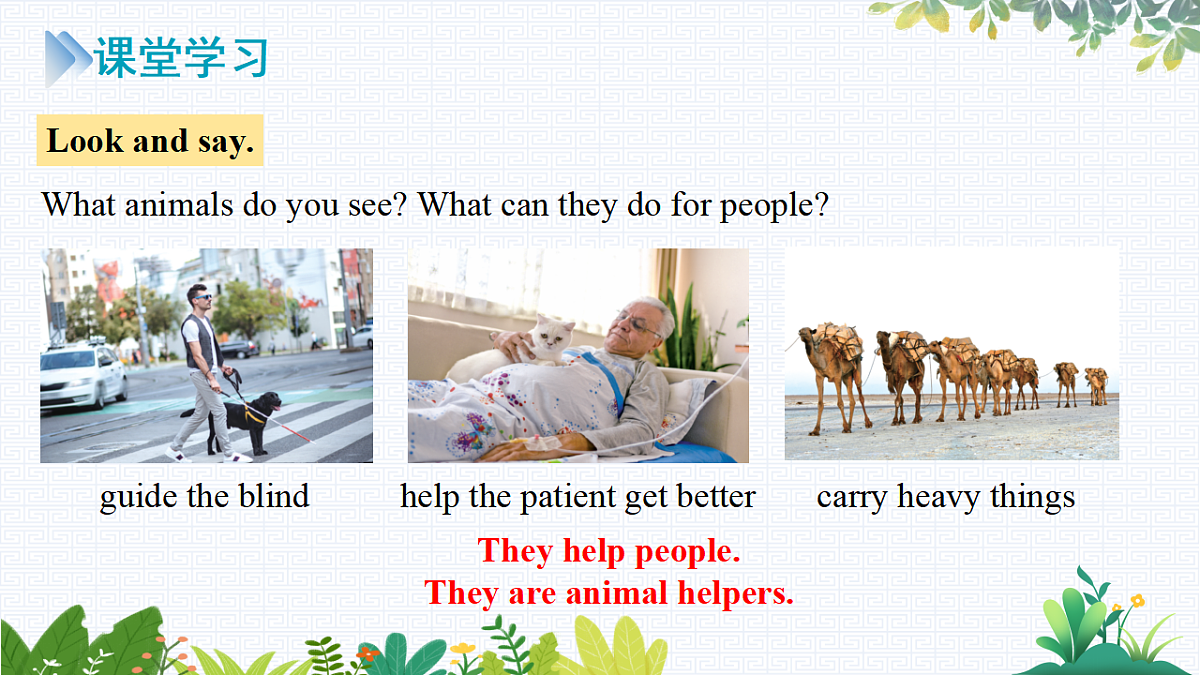 课堂学习

Look and say.

What animals do you see? What can they do for people?

guide the blind

help the patient get better

carry heavy things

They help people.
They are animal helpers.